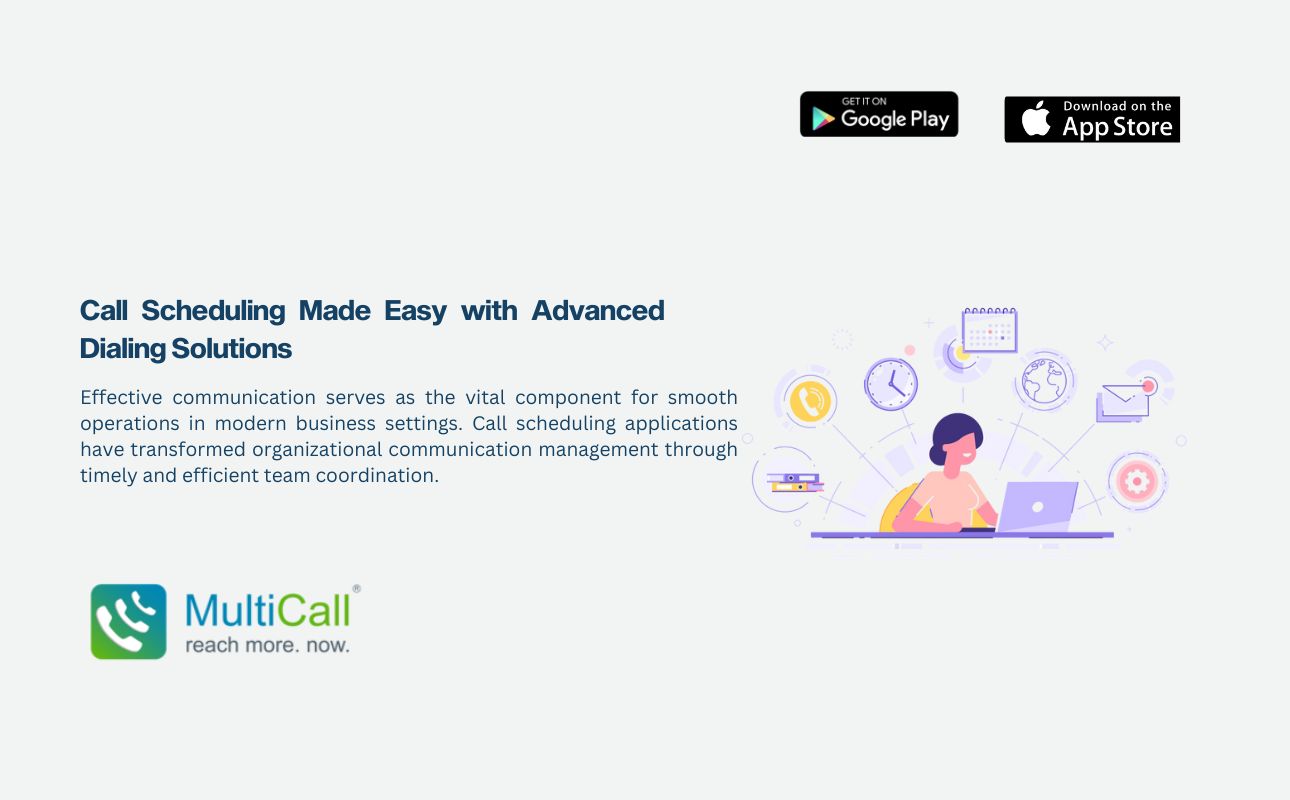 GET IT ON
Google Play

Download on the
App Store

Call Scheduling Made Easy with Advanced Dialing Solutions

Effective communication serves as the vital component for smooth operations in modern business settings. Call scheduling applications have transformed organizational communication management through timely and efficient team coordination.

MultiCall®
reach more. now.